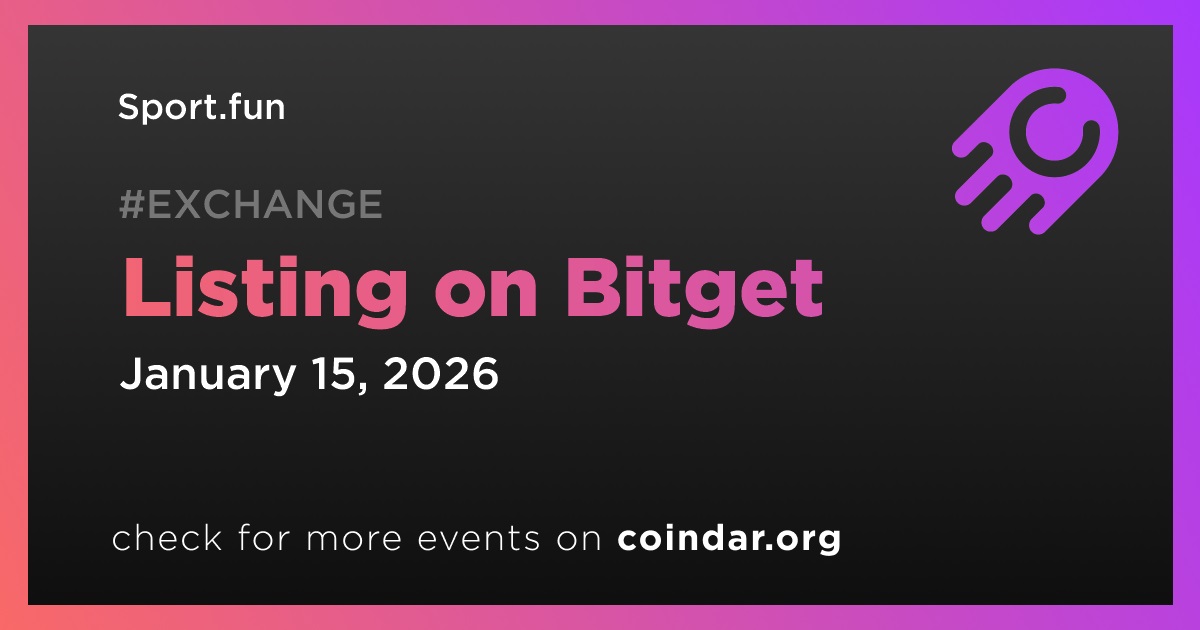 Sport.fun

#EXCHANGE

Listing on Bitget

January 15, 2026

check for more events on coindar.org